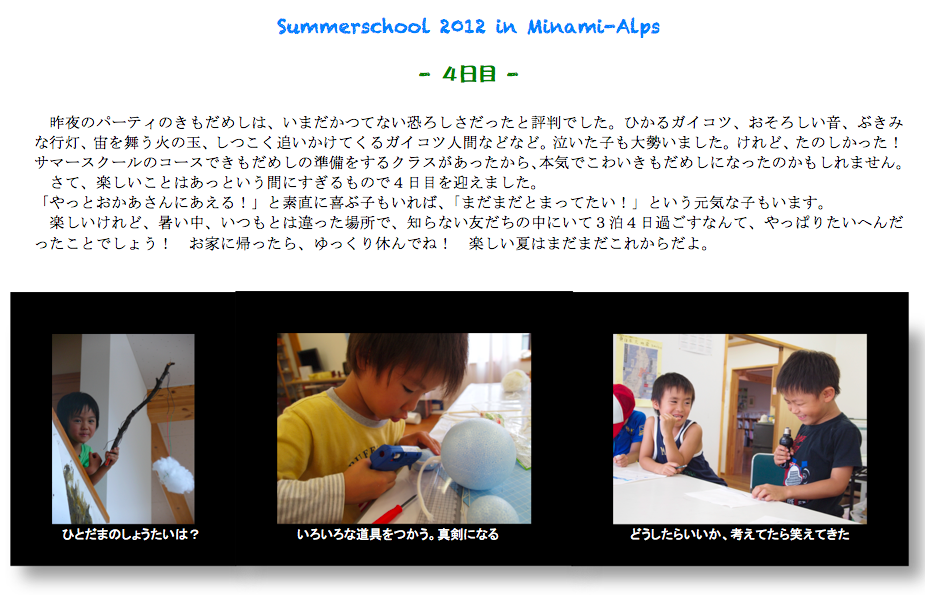 Summerschool 2012 in Minami-Alps

- 4日目 -

昨夜のパーティのきもだめしは、いまだかつてない恐ろしさだったと評判でした。ひかるガイコツ、おそろしい音、ぶきみな行灯、宙を舞う火の玉、しつこく追いかけてくるガイコツ人間などなど。泣いた子も大勢いました。けれど、たのしかった！サマースクールのコースできもだめしの準備をするクラスがあったから、本気でこわいきもだめしになったのかもしれません。

さて、楽しいことはあっという間にすぎるもので４日目を迎えました。
「やっとおかあさんにあえる！」と素直に喜ぶ子もいれば、「まだまだとまってたい！」という元気な子もいます。

楽しいけれど、暑い中、いつもとは違った場所で、知らない友だちの中にいて３泊４日過ごすなんて、やっぱりたいへんだったことでしょう！　お家に帰ったら、ゆっくり休んでね！　楽しい夏はまだまだこれからだよ。

ひとだまのしょうたいは？

いろいろな道具をつかう。真剣になる

どうしたらいいか、考えてたら笑えてきた